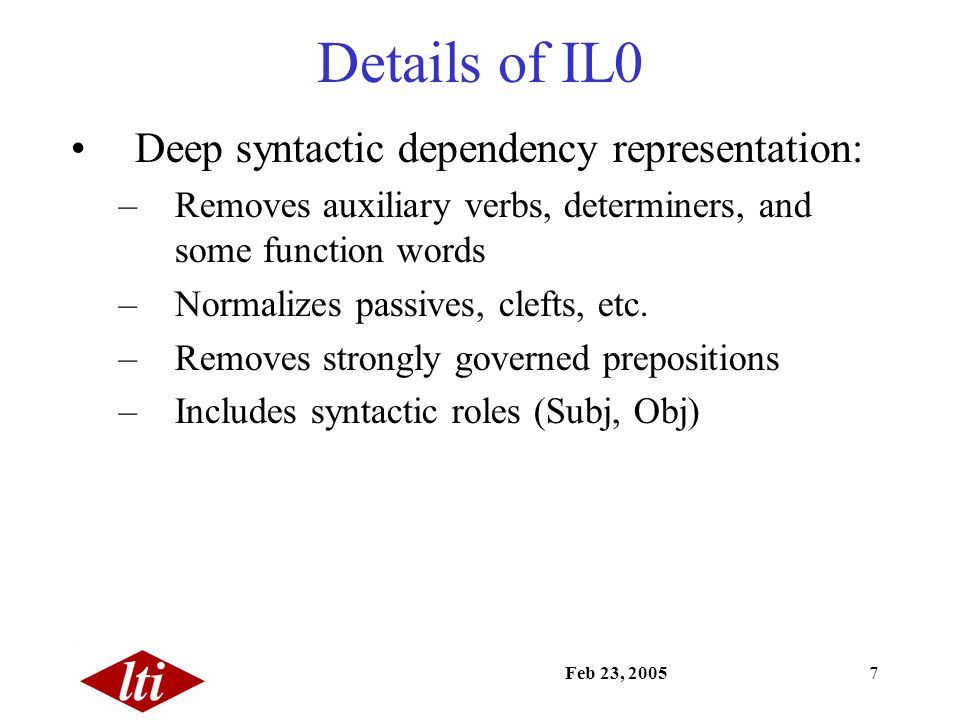 Details of IL0

• Deep syntactic dependency representation:
– Removes auxiliary verbs, determiners, and some function words
– Normalizes passives, clefts, etc.
– Removes strongly governed prepositions
– Includes syntactic roles (Subj, Obj)

lti

Feb 23, 2005

7